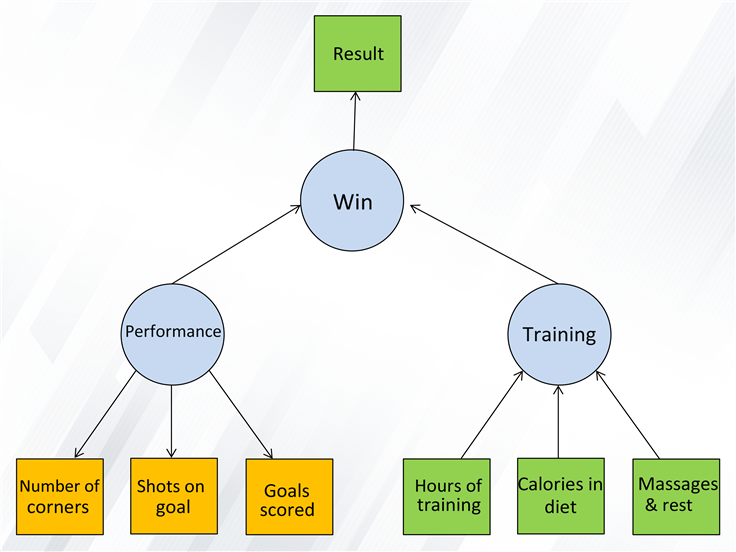 Result

Win

Performance

Training

Number of corners

Shots on goal

Goals scored

Hours of training

Calories in diet

Massages & rest